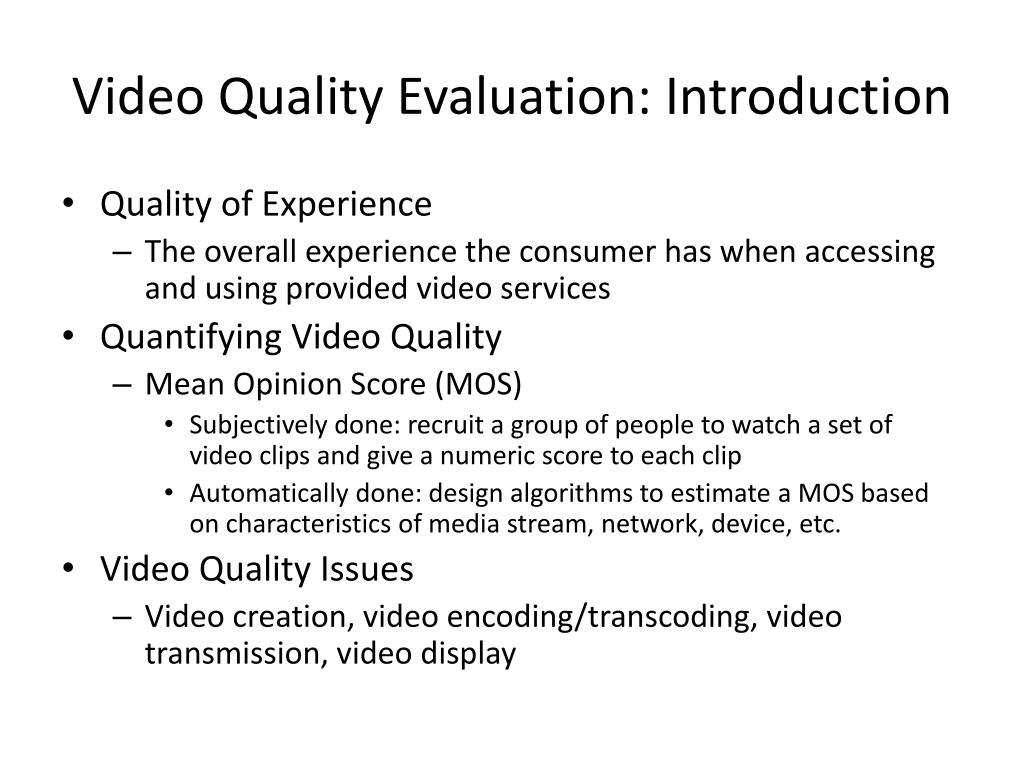 Video Quality Evaluation: Introduction

• Quality of Experience
– The overall experience the consumer has when accessing and using provided video services
• Quantifying Video Quality
– Mean Opinion Score (MOS)
• Subjectively done: recruit a group of people to watch a set of video clips and give a numeric score to each clip
• Automatically done: design algorithms to estimate a MOS based on characteristics of media stream, network, device, etc.
• Video Quality Issues
– Video creation, video encoding/transcoding, video transmission, video display